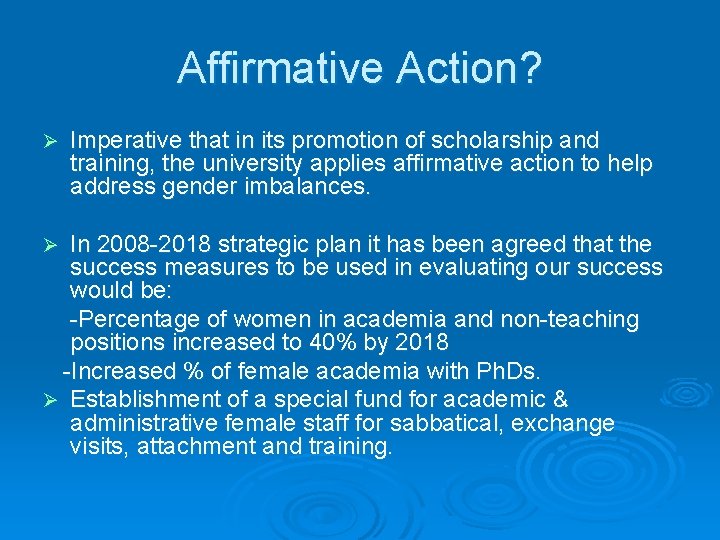 Affirmative Action?

➢ Imperative that in its promotion of scholarship and training, the university applies affirmative action to help address gender imbalances.

➢ In 2008-2018 strategic plan it has been agreed that the success measures to be used in evaluating our success would be:

-Percentage of women in academia and non-teaching positions increased to 40% by 2018

-Increased % of female academia with PhDs.

➢ Establishment of a special fund for academic & administrative female staff for sabbatical, exchange visits, attachment and training.